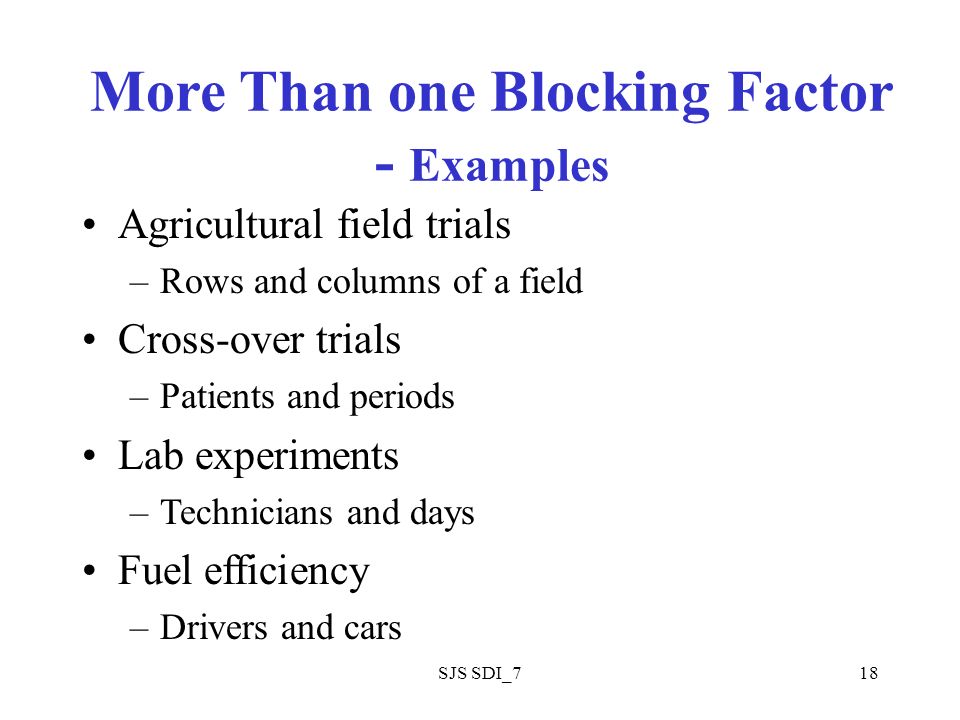 More Than one Blocking Factor - Examples

• Agricultural field trials
– Rows and columns of a field
• Cross-over trials
– Patients and periods
• Lab experiments
– Technicians and days
• Fuel efficiency
– Drivers and cars

SJS SDI_7

18